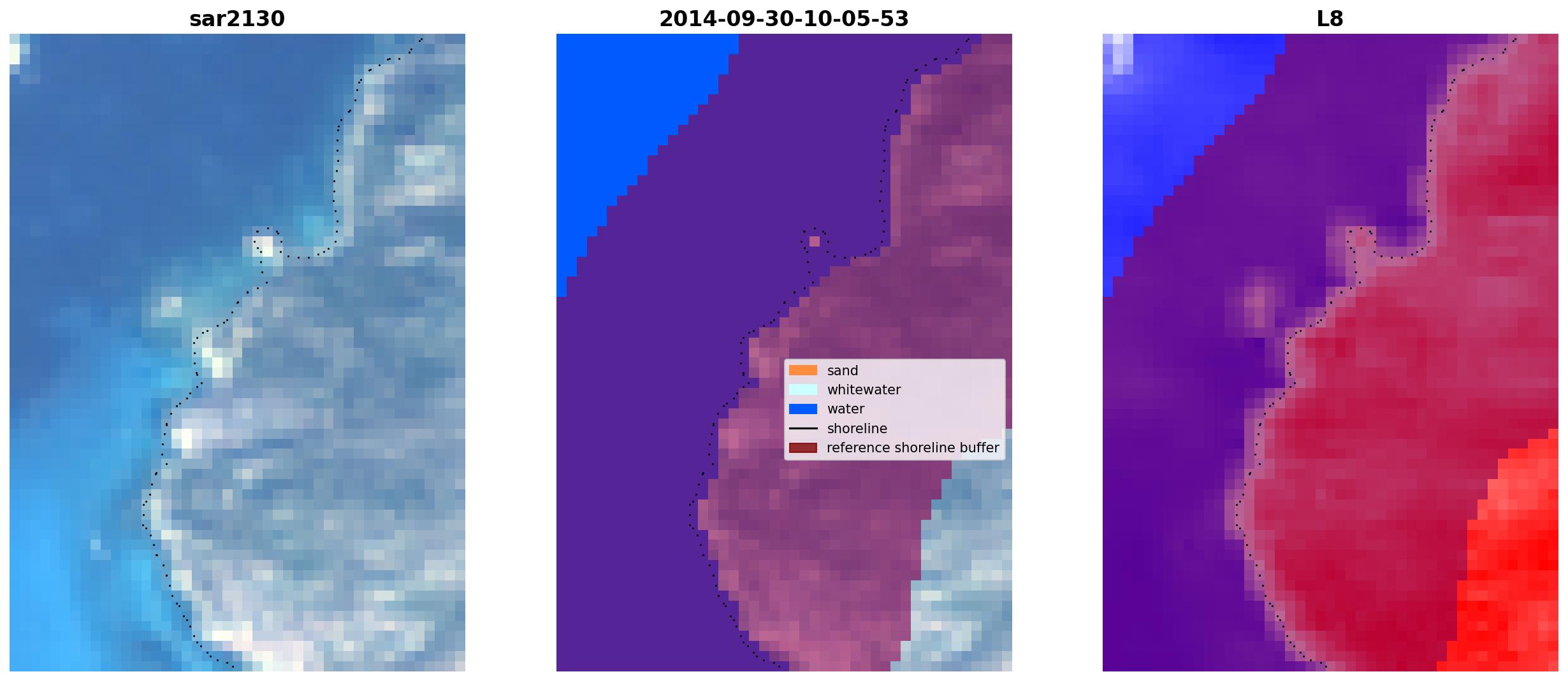 sar2130

2014-09-30-10-05-53

sand
whitewater
water
shoreline
reference shoreline buffer

L8